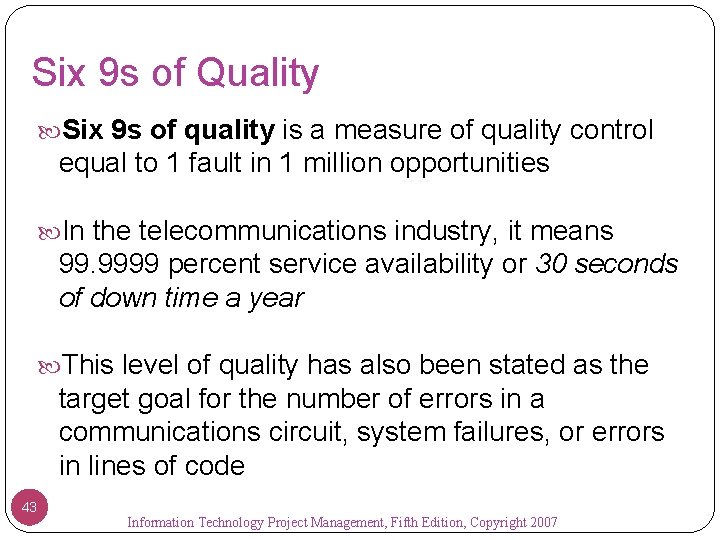 Six 9s of Quality

Six 9s of quality is a measure of quality control equal to 1 fault in 1 million opportunities

In the telecommunications industry, it means 99.9999 percent service availability or 30 seconds of down time a year

This level of quality has also been stated as the target goal for the number of errors in a communications circuit, system failures, or errors in lines of code

43

Information Technology Project Management, Fifth Edition, Copyright 2007